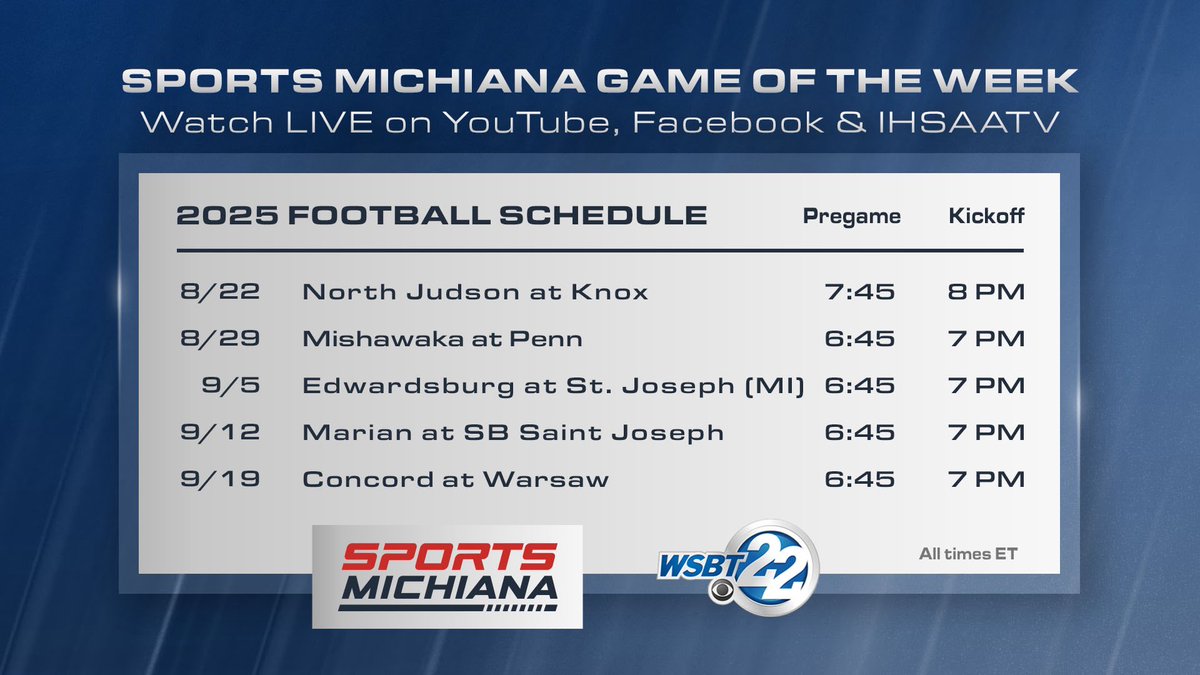 SPORTS MICHIANA GAME OF THE WEEK
Watch LIVE on YouTube, Facebook & IHSAATV

| 2025 FOOTBALL SCHEDULE | | Pregame | Kickoff |
|---|---|---|---|
| 8/22 | North Judson at Knox | 7:45 | 8 PM |
| 8/29 | Mishawaka at Penn | 6:45 | 7 PM |
| 9/5 | Edwardsburg at St. Joseph (MI) | 6:45 | 7 PM |
| 9/12 | Marian at SB Saint Joseph | 6:45 | 7 PM |
| 9/19 | Concord at Warsaw | 6:45 | 7 PM |

SPORTS MICHIANA

WSBT 22

All times ET